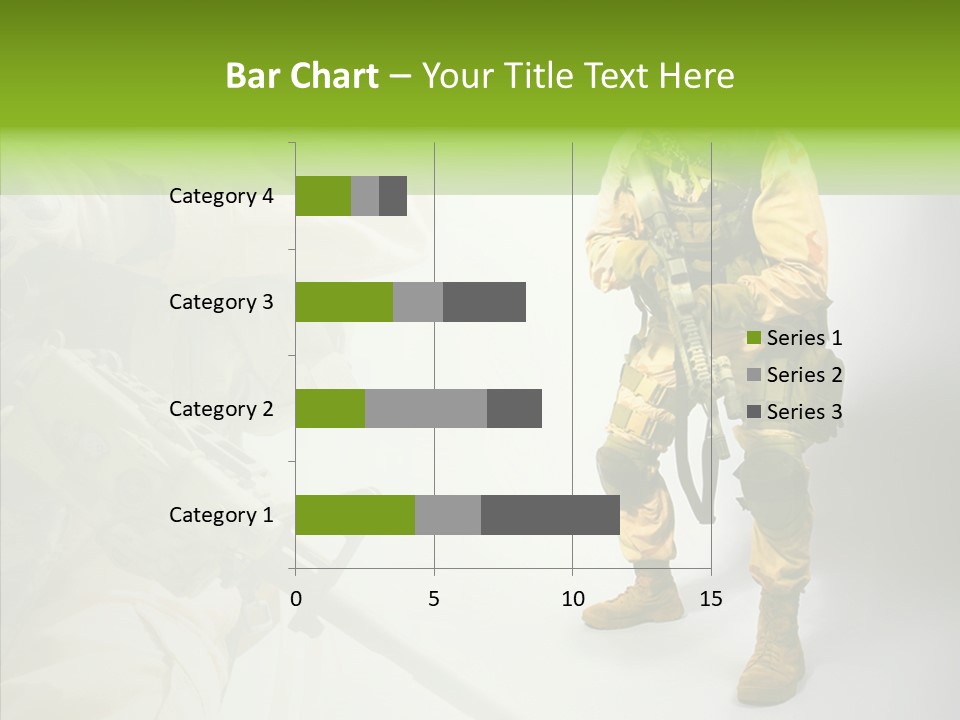 Bar Chart – Your Title Text Here

Category 4
Category 3
Category 2
Category 1

0
5
10
15

Series 1
Series 2
Series 3